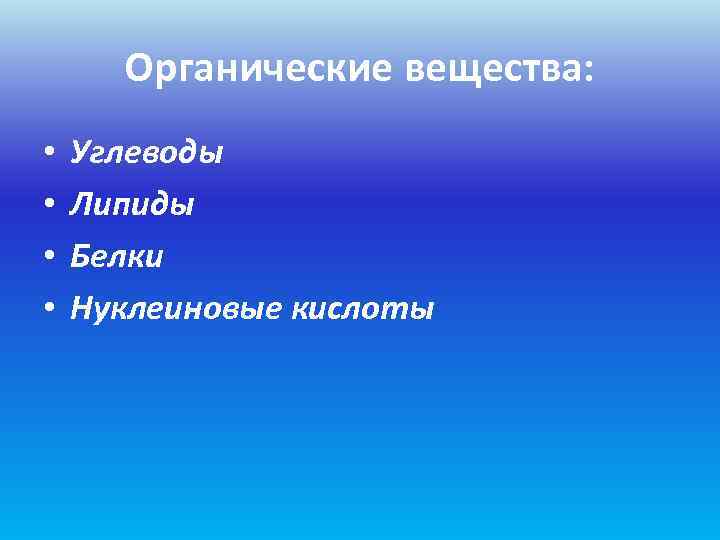 Органические вещества:

• Углеводы
• Липиды
• Белки
• Нуклеиновые кислоты